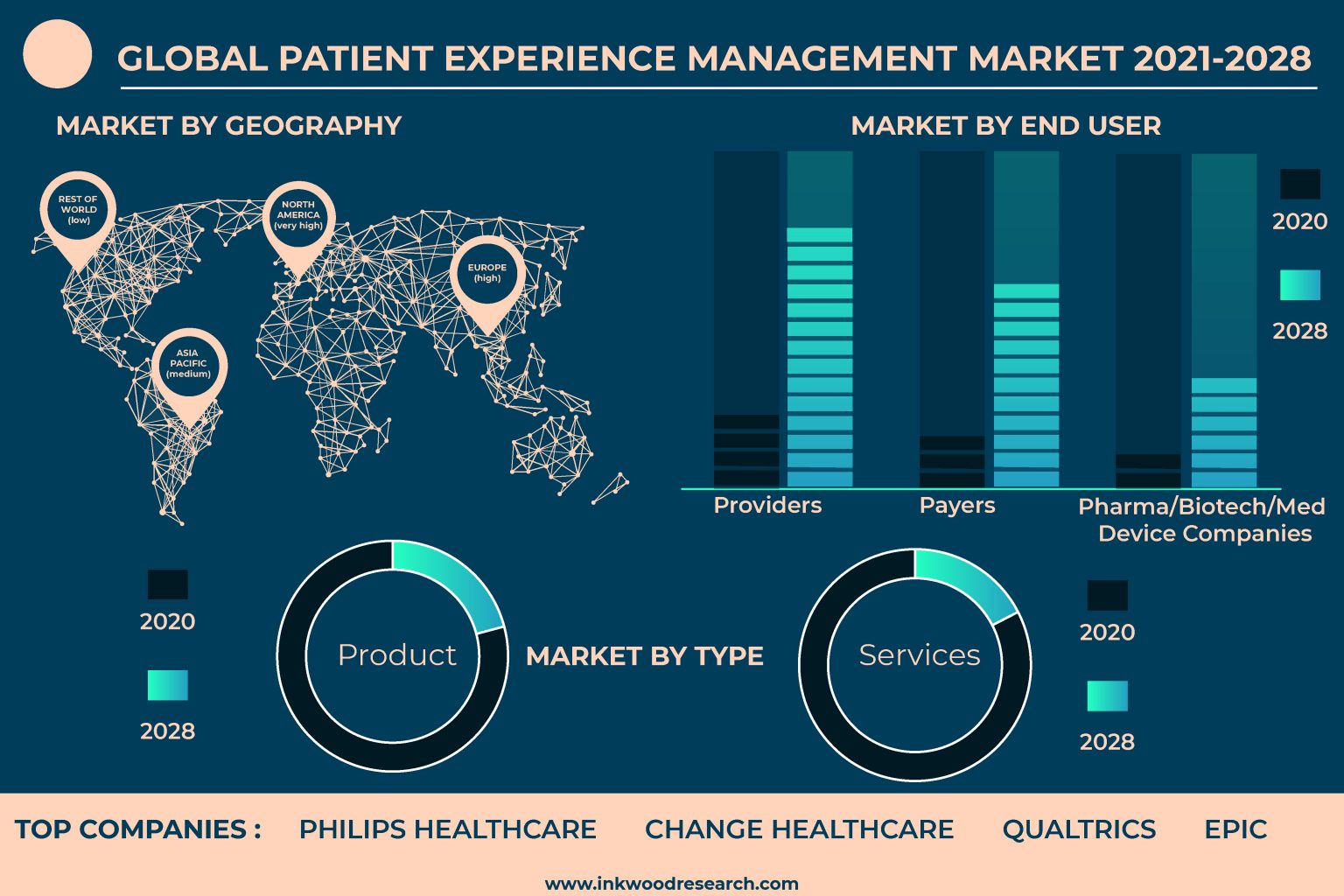 GLOBAL PATIENT EXPERIENCE MANAGEMENT MARKET 2021-2028

MARKET BY GEOGRAPHY

REST OF WORLD (low)

NORTH AMERICA (very high)

EUROPE (high)

ASIA PACIFIC (medium)

MARKET BY END USER

2020

2028

Providers

Payers

Pharma/Biotech/Med Device Companies

2020

2028

Product

MARKET BY TYPE

Services

2020

2028

TOP COMPANIES : PHILIPS HEALTHCARE CHANGE HEALTHCARE QUALTRICS EPIC

www.inkwoodresearch.com